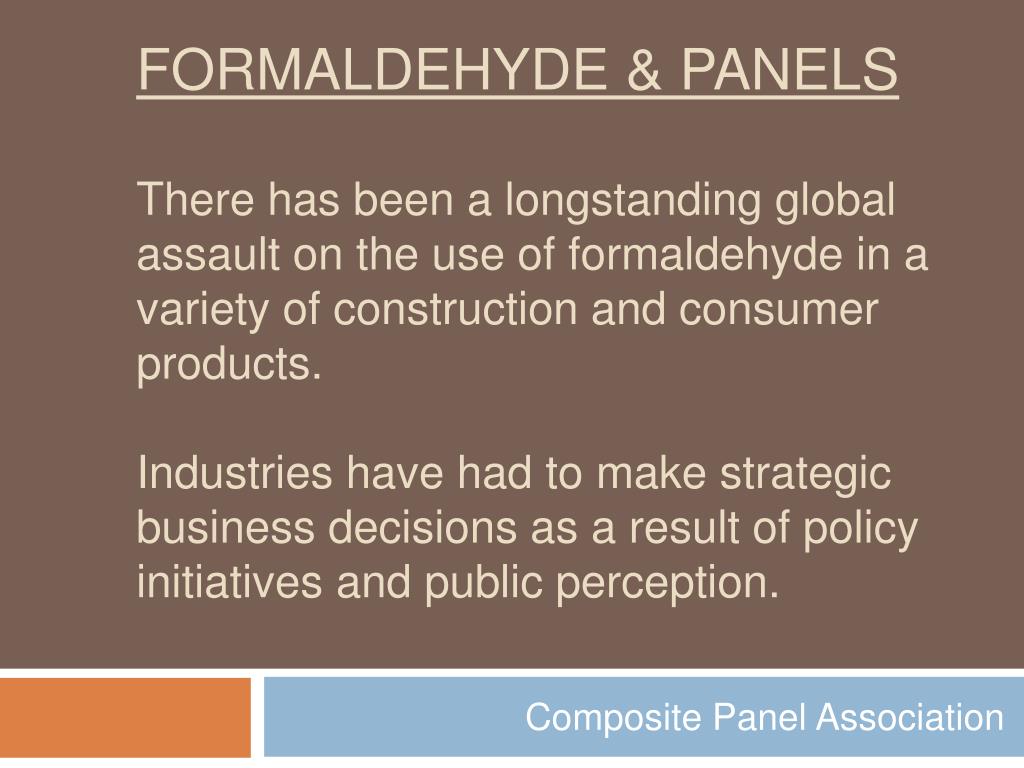 FORMALDEHYDE & PANELS

There has been a longstanding global assault on the use of formaldehyde in a variety of construction and consumer products.

Industries have had to make strategic business decisions as a result of policy initiatives and public perception.

Composite Panel Association